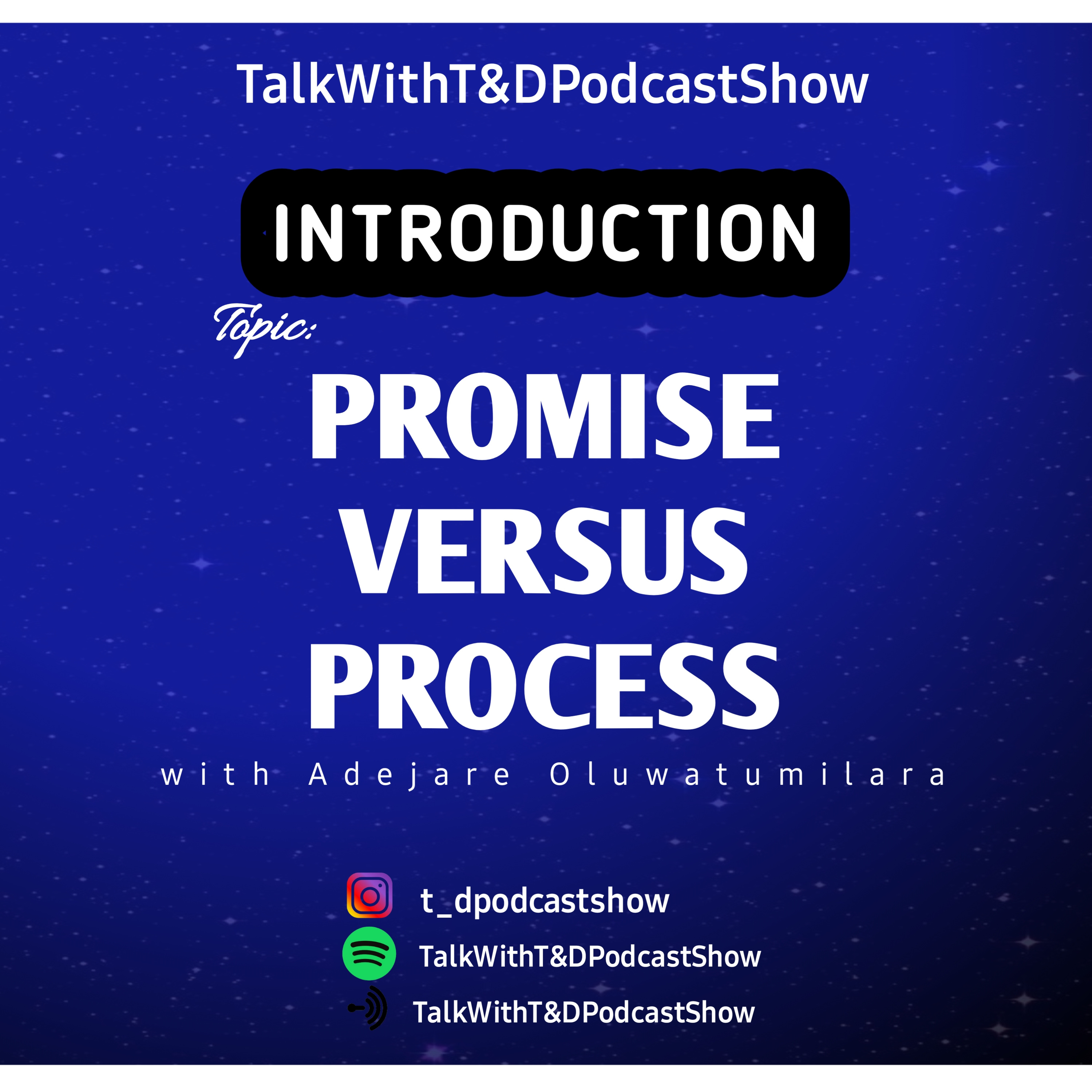 TalkWithT&DPodcastShow

INTRODUCTION

Topic:

PROMISE VERSUS PROCESS

with Adejare Oluwatumilara

t_dpodcastshow
TalkWithT&DPodcastShow
TalkWithT&DPodcastShow